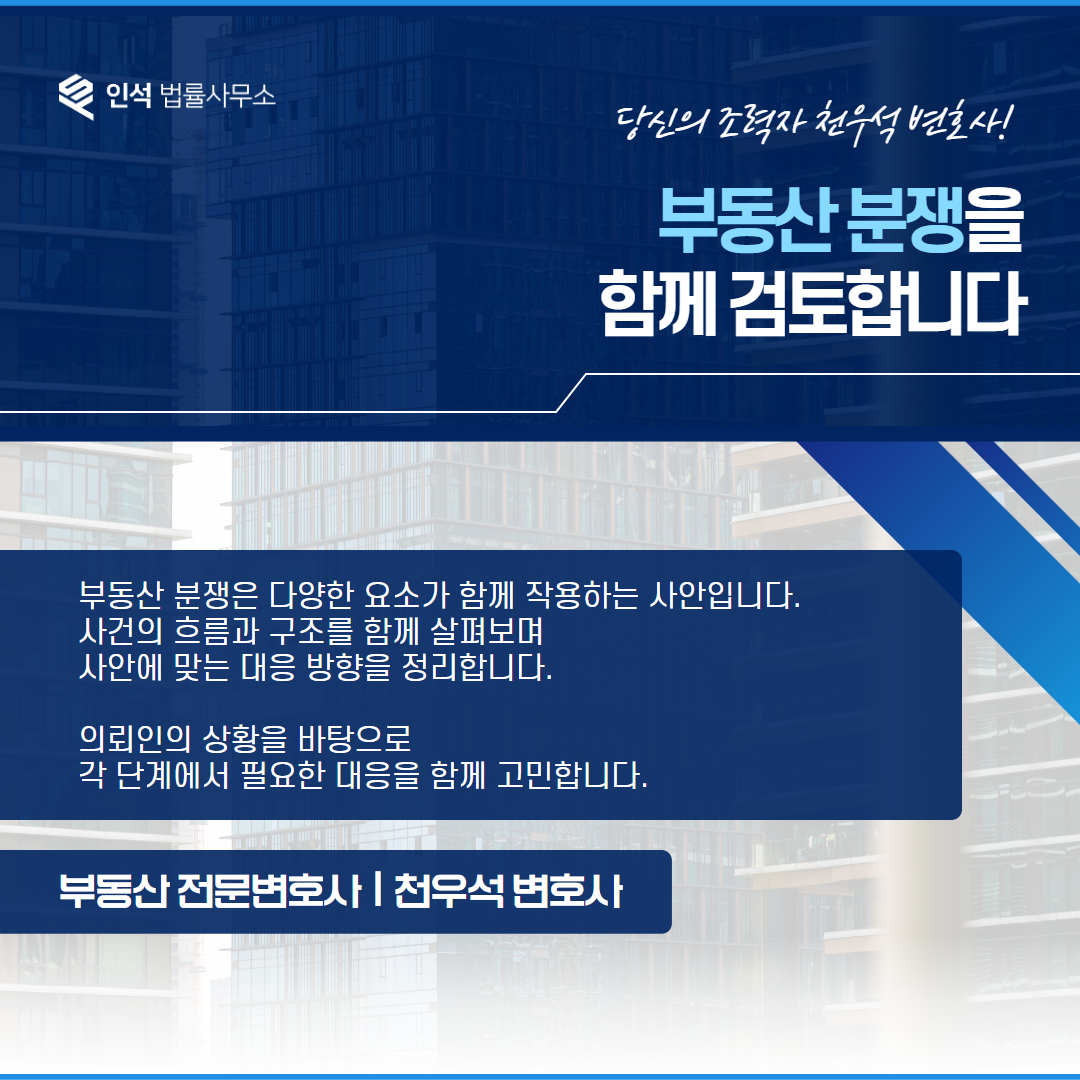 인석 법률사무소

당신의 조력자 천우석 변호사!

부동산 분쟁을
함께 검토합니다

부동산 분쟁은 다양한 요소가 함께 작용하는 사안입니다.
사건의 흐름과 구조를 함께 살펴보며
사안에 맞는 대응 방향을 정리합니다.

의뢰인의 상황을 바탕으로
각 단계에서 필요한 대응을 함께 고민합니다.

부동산 전문변호사 | 천우석 변호사